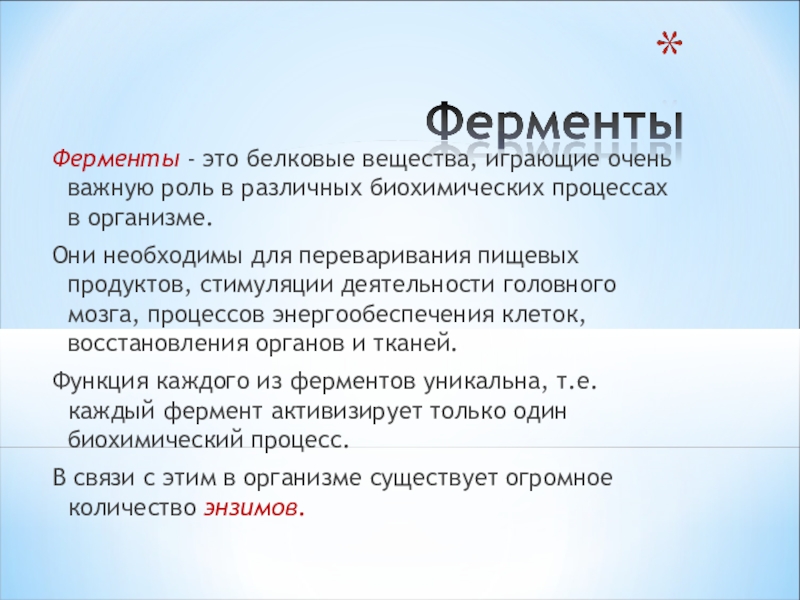 *

Ферменты

Ферменты - это белковые вещества, играющие очень важную роль в различных биохимических процессах в организме.

Они необходимы для переваривания пищевых продуктов, стимуляции деятельности головного мозга, процессов энергообеспечения клеток, восстановления органов и тканей.

Функция каждого из ферментов уникальна, т.е. каждый фермент активизирует только один биохимический процесс.

В связи с этим в организме существует огромное количество энзимов.